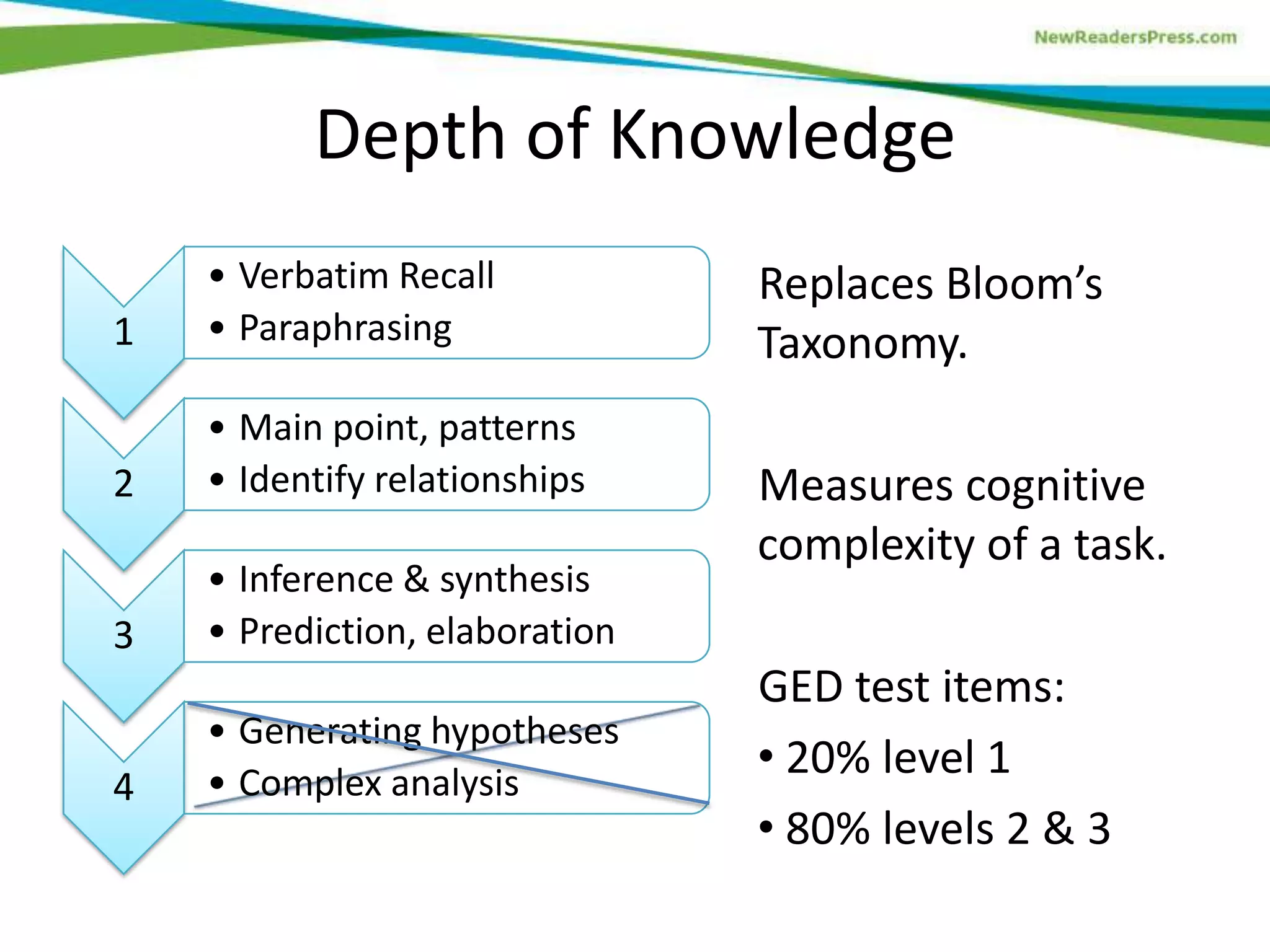 NewReadersPress.com

Depth of Knowledge

1
• Verbatim Recall
• Paraphrasing

2
• Main point, patterns
• Identify relationships

3
• Inference & synthesis
• Prediction, elaboration

4
• Generating hypotheses
• Complex analysis

Replaces Bloom's Taxonomy.

Measures cognitive complexity of a task.

GED test items:
• 20% level 1
• 80% levels 2 & 3